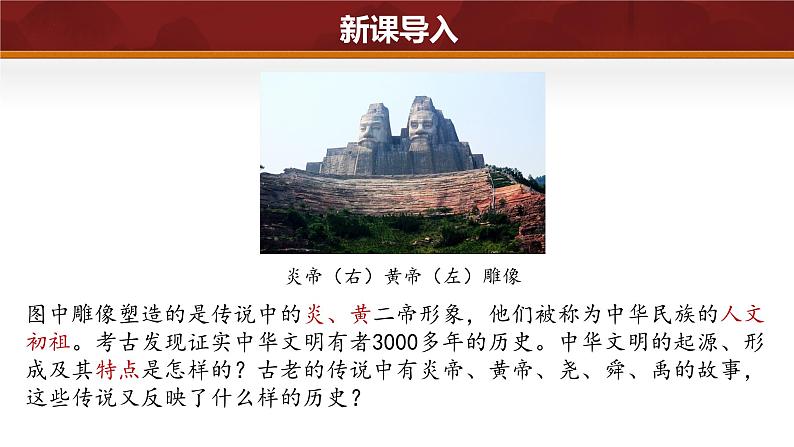 新课导入

炎帝（右）黄帝（左）雕像

图中雕像塑造的是传说中的炎、黄二帝形象，他们被称为中华民族的人文初祖。考古发现证实中华文明有者3000多年的历史。中华文明的起源、形成及其特点是怎样的？古老的传说中有炎帝、黄帝、尧、舜、禹的故事，这些传说又反映了什么样的历史？